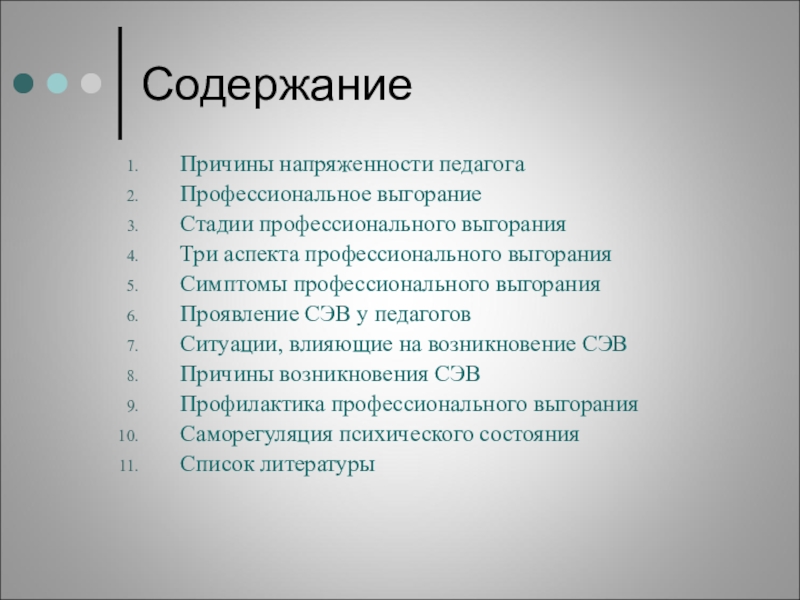 Содержание

1. Причины напряженности педагога
2. Профессиональное выгорание
3. Стадии профессионального выгорания
4. Три аспекта профессионального выгорания
5. Симптомы профессионального выгорания
6. Проявление СЭВ у педагогов
7. Ситуации, влияющие на возникновение СЭВ
8. Причины возникновения СЭВ
9. Профилактика профессионального выгорания
10. Саморегуляция психического состояния
11. Список литературы